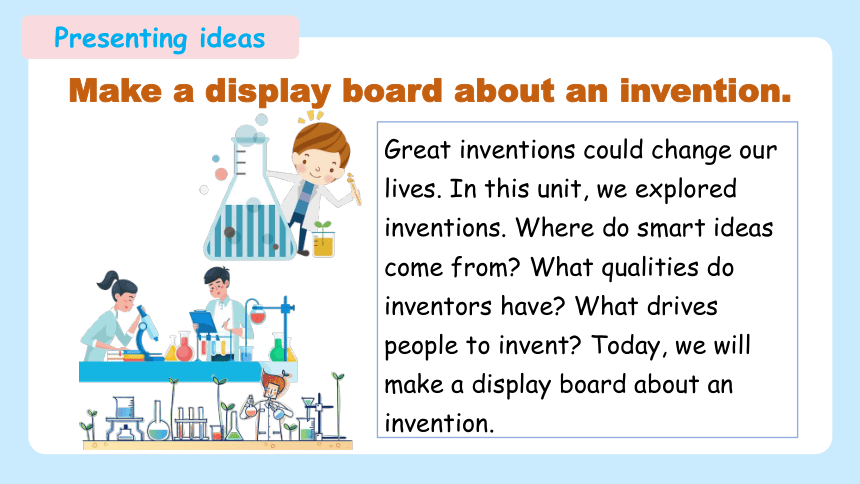 Presenting ideas

Make a display board about an invention.

Great inventions could change our lives. In this unit, we explored inventions. Where do smart ideas come from? What qualities do inventors have? What drives people to invent? Today, we will make a display board about an invention.